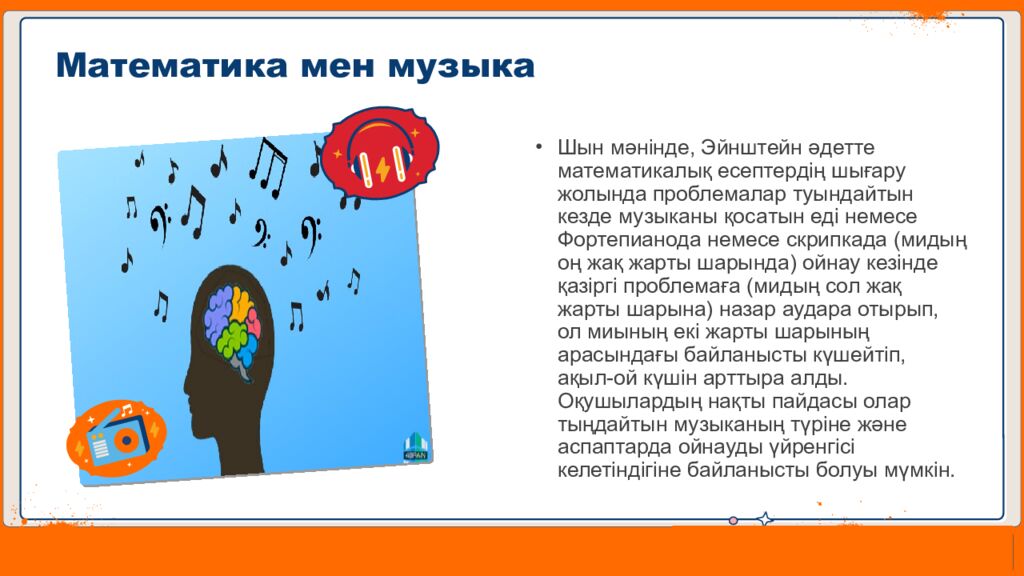 Математика мен музыка

• Шын мәнінде, Эйнштейн әдетте математикалық есептердің шығару жолында проблемалар туындайтын кезде музыканы қосатын еді немесе Фортепианода немесе скрипкада (мидың оң жақ жарты шарында) ойнау кезінде қазіргі проблемаға (мидың сол жақ жарты шарына) назар аудара отырып, ол миының екі жарты шарының арасындағы байланысты күшейтіп, ақыл-ой күшін арттыра алды. Оқушылардың нақты пайдасы олар тыңдайтын музыканың түріне және аспаптарда ойнауды үйренгісі келетіндігіне байланысты болуы мүмкін.